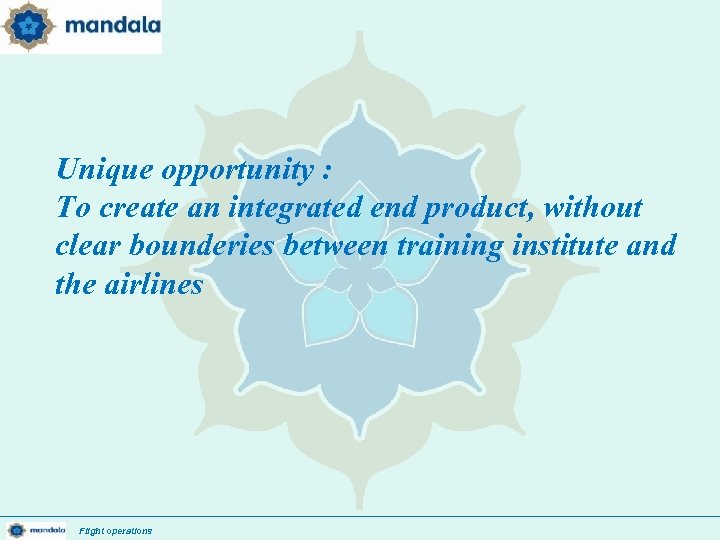 mandala

Unique opportunity :
To create an integrated end product, without clear bounderies between training institute and the airlines

mandala

Flight operations